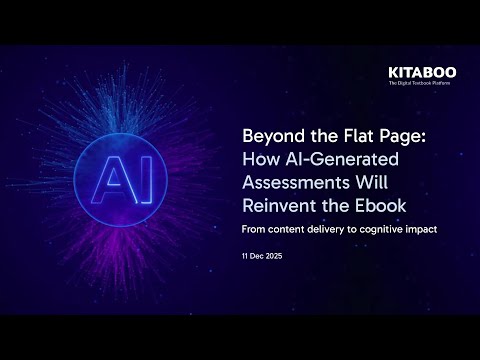 KITABOO
The Digital Textbook Platform

AI

Beyond the Flat Page: How AI-Generated Assessments Will Reinvent the Ebook

From content delivery to cognitive impact

11 Dec 2025